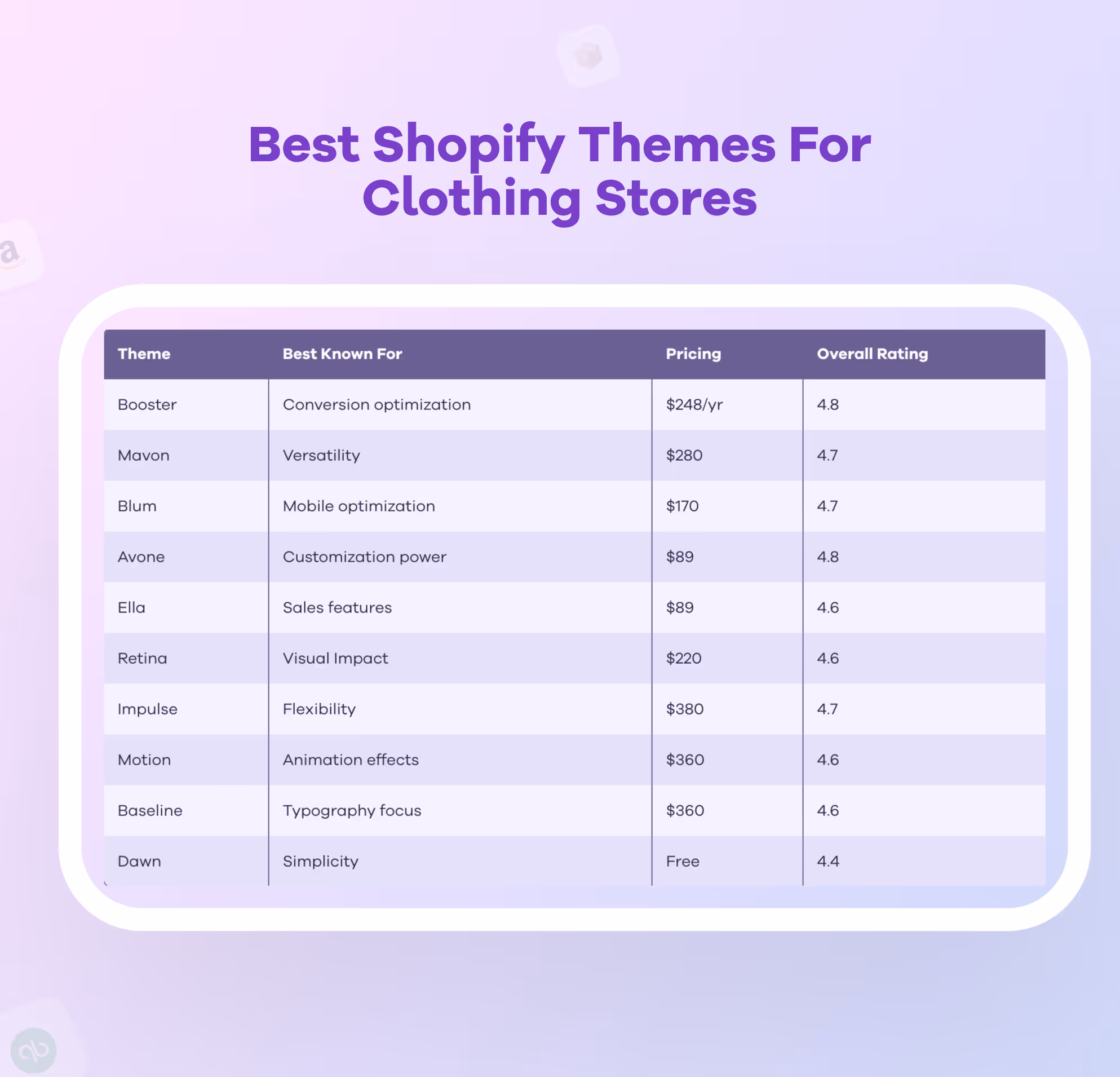 Best Shopify Themes For Clothing Stores

| Theme | Best Known For | Pricing | Overall Rating |
|---|---|---|---|
| Booster | Conversion optimization | \$248/yr | 4.8 |
| Mavon | Versatility | \$280 | 4.7 |
| Blum | Mobile optimization | \$170 | 4.7 |
| Avone | Customization power | \$89 | 4.8 |
| Ella | Sales features | \$89 | 4.6 |
| Retina | Visual Impact | \$220 | 4.6 |
| Impulse | Flexibility | \$380 | 4.7 |
| Motion | Animation effects | \$360 | 4.6 |
| Baseline | Typography focus | \$360 | 4.6 |
| Dawn | Simplicity | Free | 4.4 |